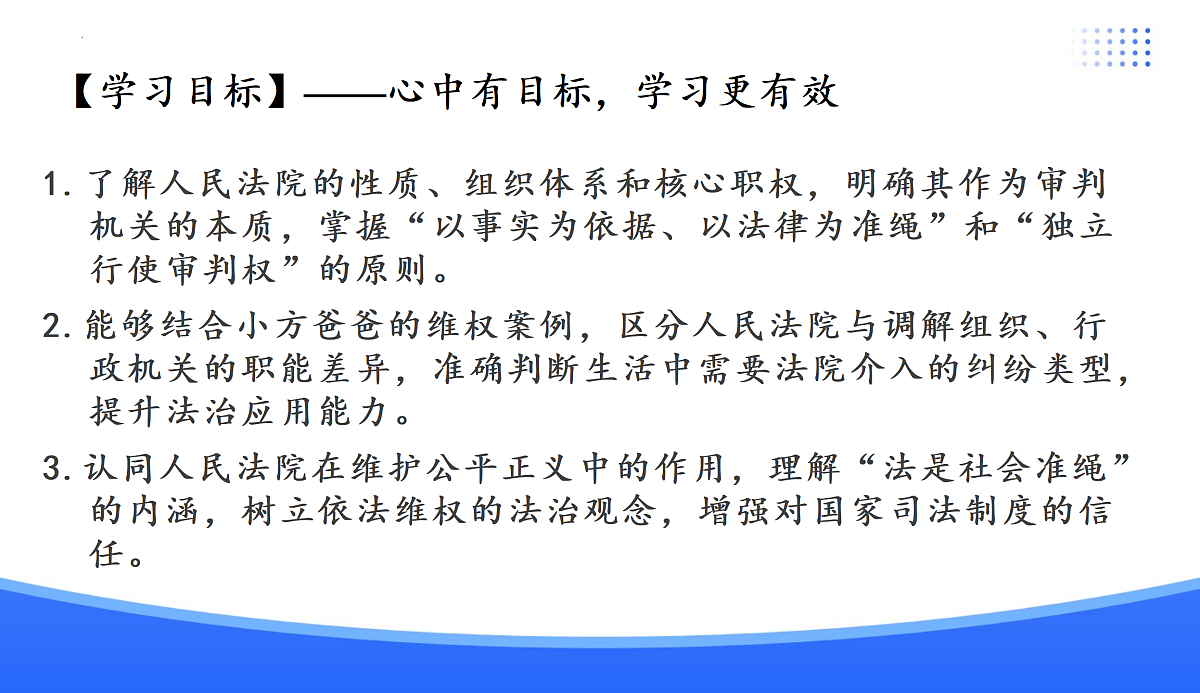 【学习目标】——心中有目标，学习更有效

1. 了解人民法院的性质、组织体系和核心职权，明确其作为审判机关的本质，掌握“以事实为依据、以法律为准绳”和“独立行使审判权”的原则。

2. 能够结合小方爸爸的维权案例，区分人民法院与调解组织、行政机关的职能差异，准确判断生活中需要法院介入的纠纷类型，提升法治应用能力。

3. 认同人民法院在维护公平正义中的作用，理解“法是社会准绳”的内涵，树立依法维权的法治观念，增强对国家司法制度的信任。